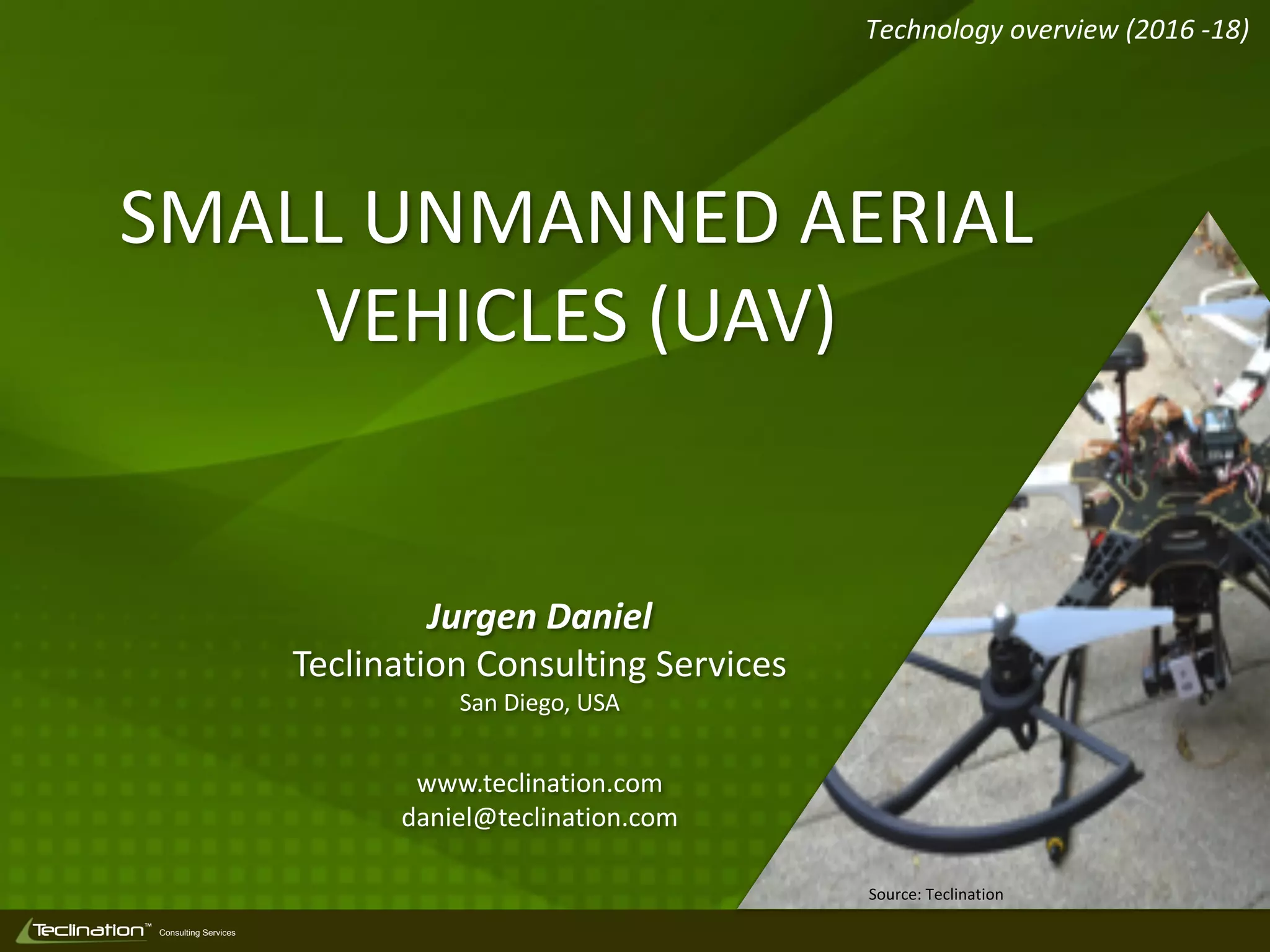 Technology overview (2016 -18)

SMALL UNMANNED AERIAL VEHICLES (UAV)

Jurgen Daniel
Teclination Consulting Services
San Diego, USA

www.teclination.com
daniel@teclination.com

Source: Teclination

Teclination™ Consulting Services